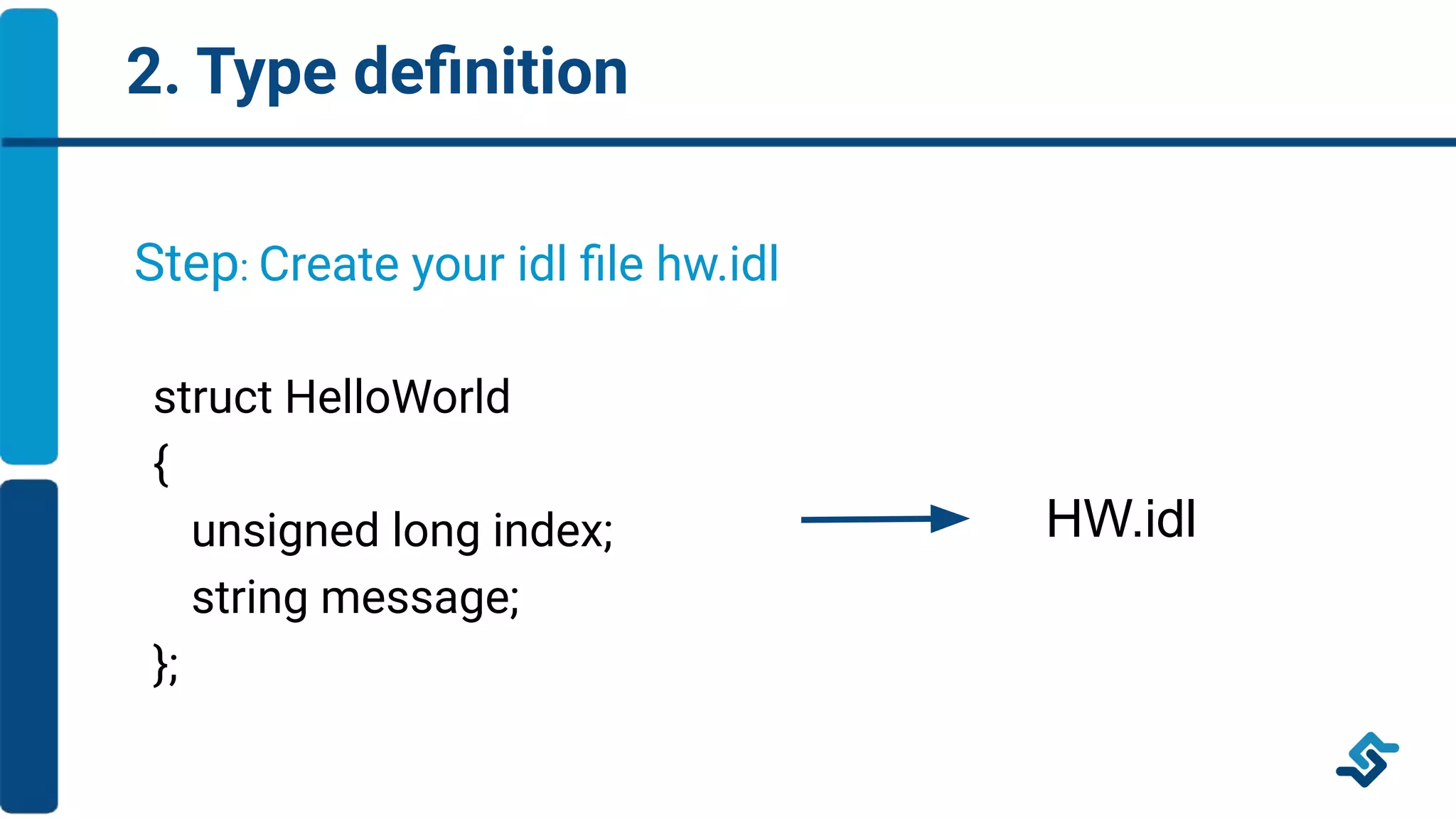 2. Type definition

Step: Create your idl file hw.idl

struct HelloWorld
{
unsigned long index;
string message;
};

HW.idl